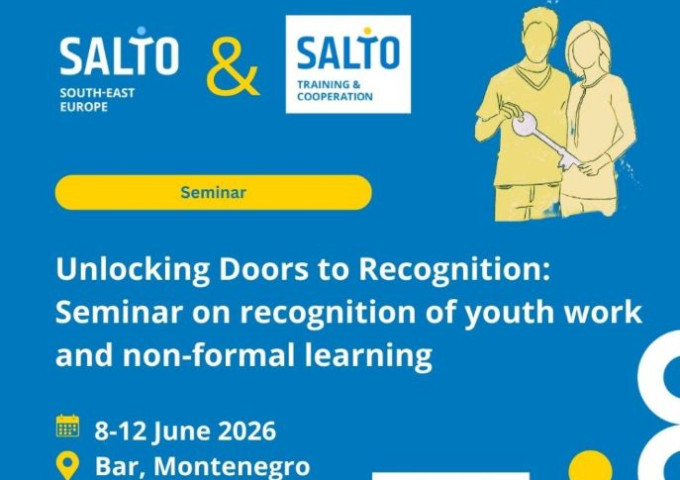 SALTO
SOUTH-EAST EUROPE

&

SALTO
TRAINING & COOPERATION

Seminar

Unlocking Doors to Recognition: Seminar on recognition of youth work and non-formal learning

8-12 June 2026
Bar, Montenegro